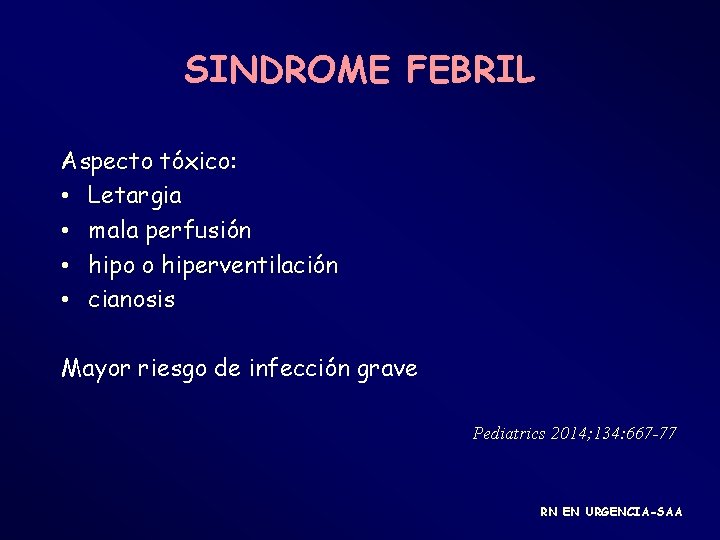 SINDROME FEBRIL

Aspecto tóxico:
• Letargia
• mala perfusión
• hipo o hiperventilación
• cianosis

Mayor riesgo de infección grave

Pediatrics 2014;134:667-77

RN EN URGENCIA-SAA